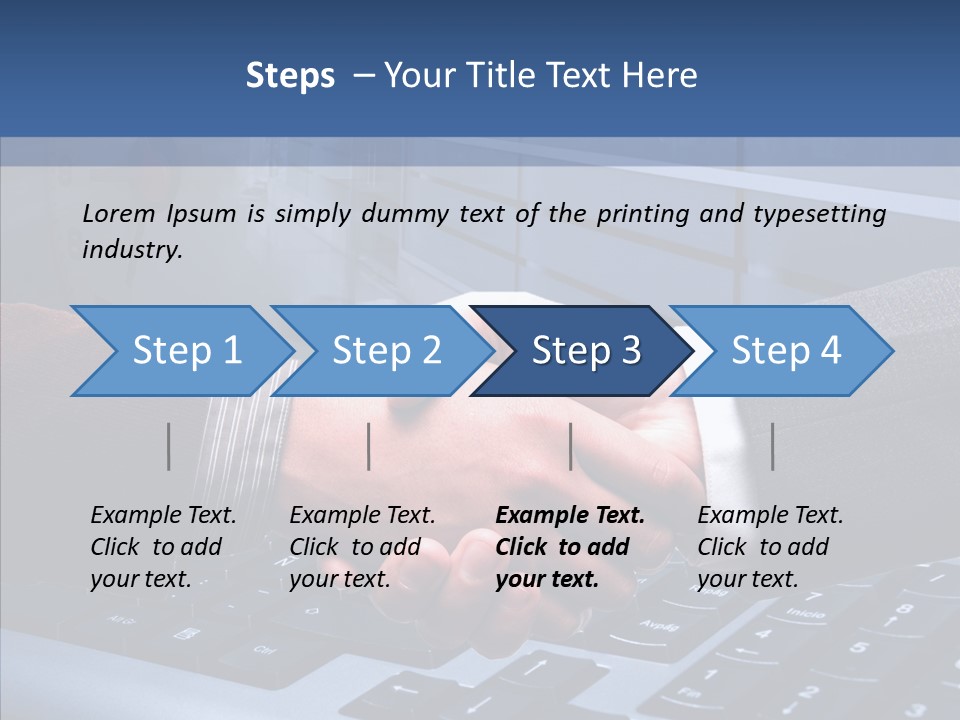 Steps – Your Title Text Here

Lorem Ipsum is simply dummy text of the printing and typesetting industry.

Step 1

Step 2

Step 3

Step 4

Example Text. Click to add your text.

Example Text. Click to add your text.

Example Text. Click to add your text.

Example Text. Click to add your text.